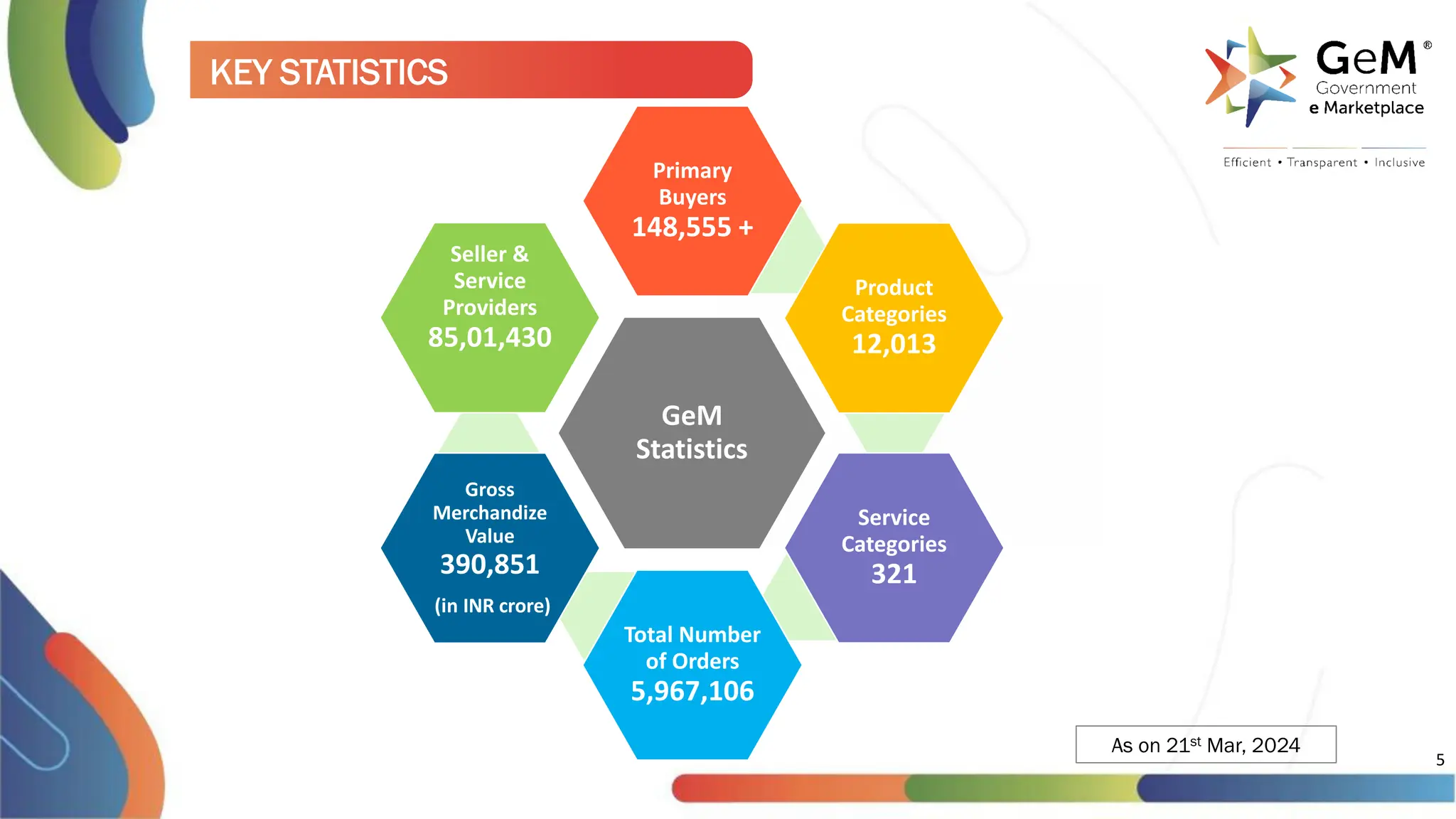 KEY STATISTICS

GeM®
Government
e Marketplace

Efficient • Transparent • Inclusive

Primary Buyers
148,555 +

Seller & Service Providers
85,01,430

Product Categories
12,013

GeM Statistics

Gross Merchandize Value
390,851
(in INR crore)

Service Categories
321

Total Number of Orders
5,967,106

As on 21$^{st}$ Mar, 2024

5